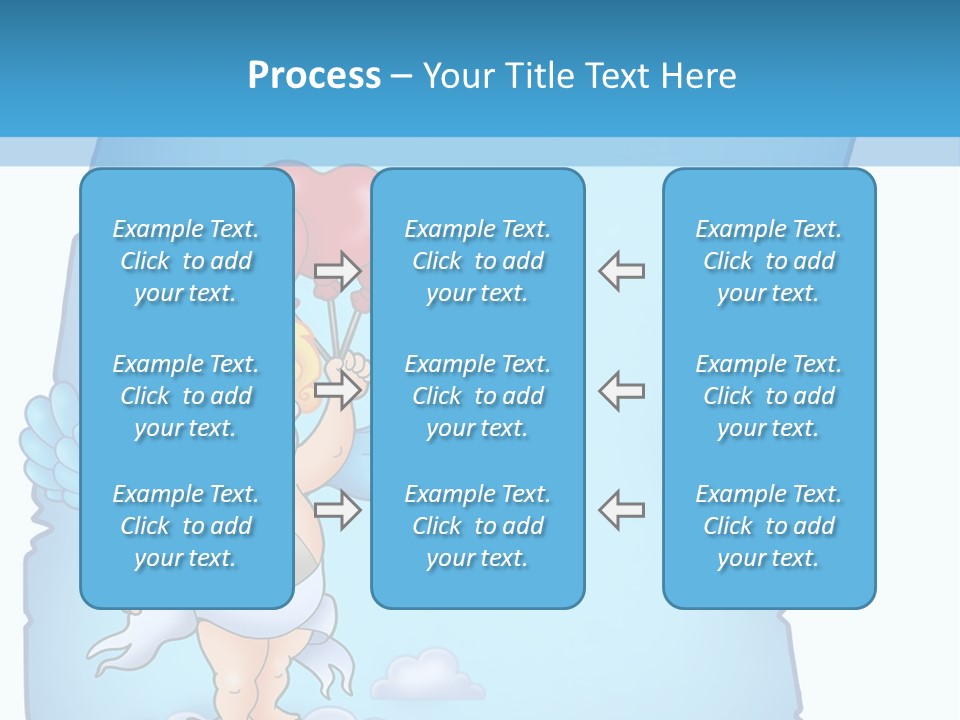 Process – Your Title Text Here

Example Text. Click to add your text.

Example Text. Click to add your text.

Example Text. Click to add your text.

Example Text. Click to add your text.

Example Text. Click to add your text.

Example Text. Click to add your text.

Example Text. Click to add your text.

Example Text. Click to add your text.

Example Text. Click to add your text.